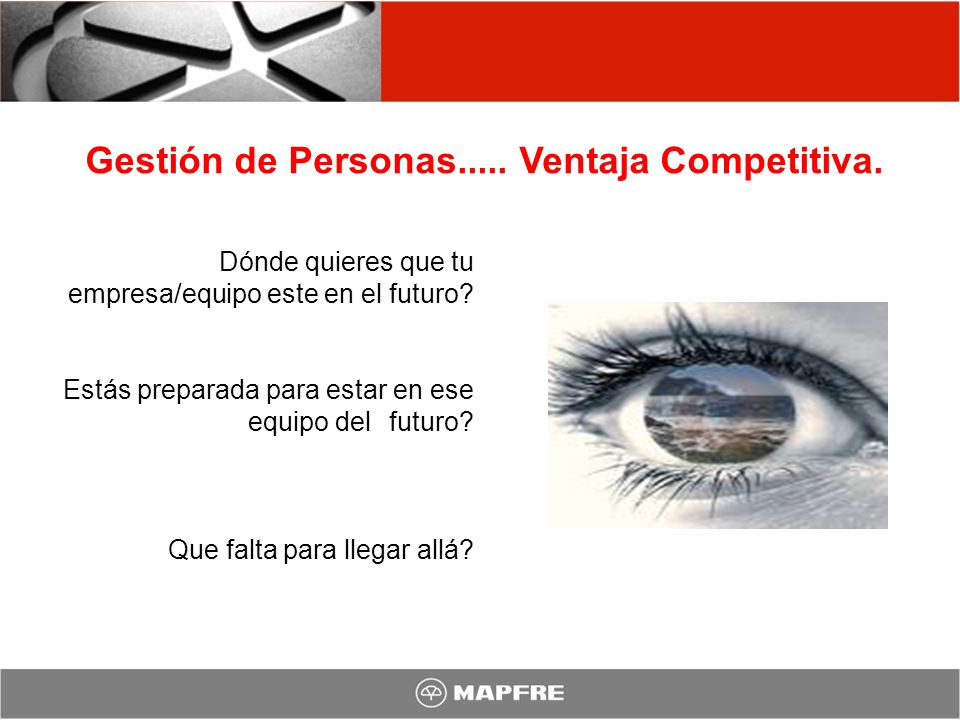 Gestión de Personas..... Ventaja Competitiva.

Dónde quieres que tu empresa/equipo este en el futuro?

Estás preparada para estar en ese equipo del futuro?

Que falta para llegar allá?

MAPFRE